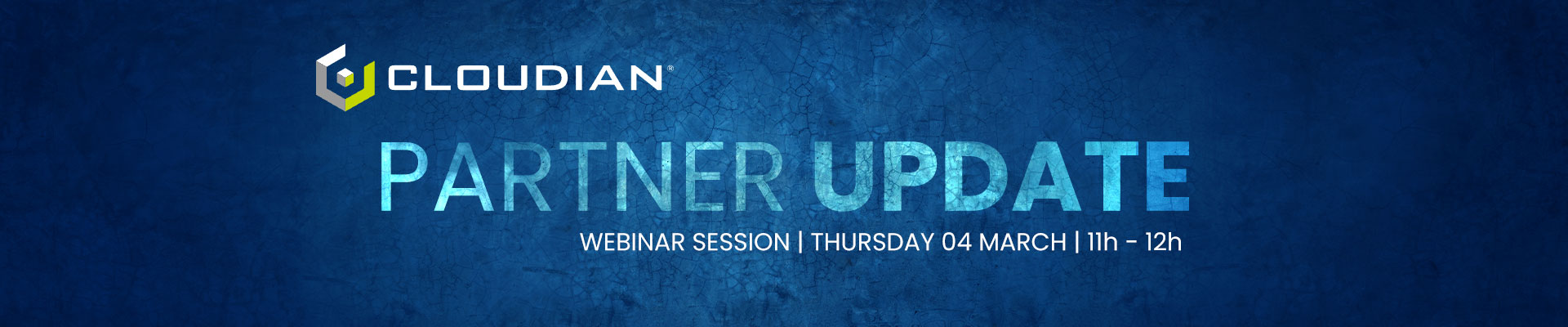 CLOUDIAN®

PARTNER UPDATE

WEBINAR SESSION | THURSDAY 04 MARCH | 11h - 12h